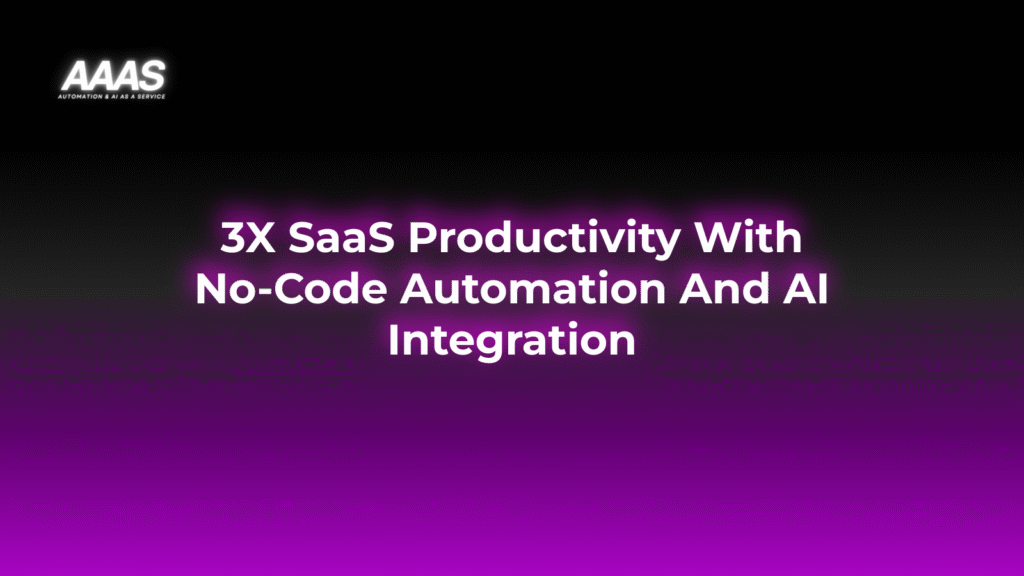 AAAS
AUTOMATION & AI AS A SERVICE

3X SaaS Productivity With No-Code Automation And AI Integration